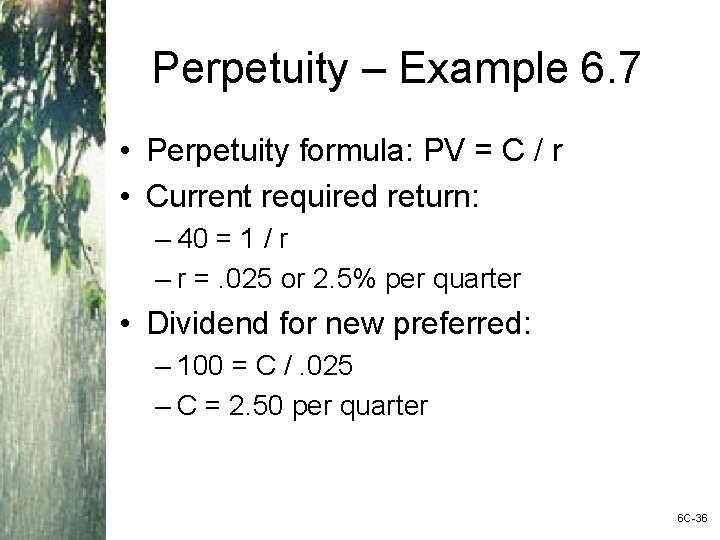 Perpetuity – Example 6.7

• Perpetuity formula: PV = C / r
• Current required return:
– 40 = 1 / r
– r = .025 or 2.5% per quarter
• Dividend for new preferred:
– 100 = C / .025
– C = 2.50 per quarter

6C-36